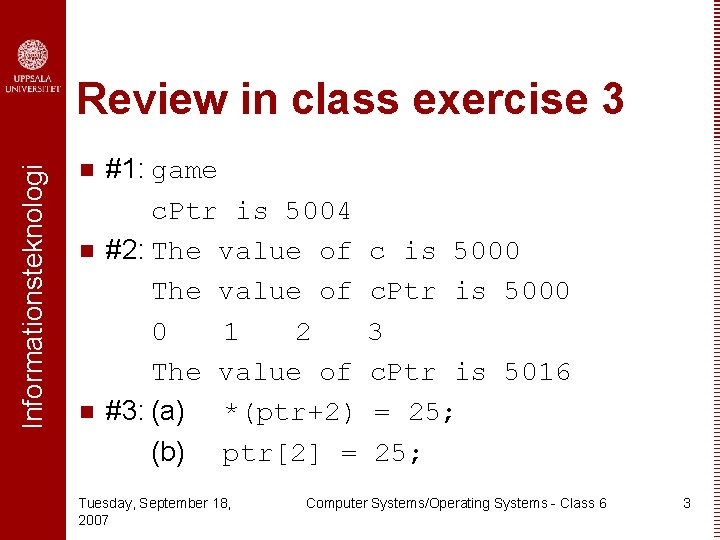 UPPSALA UNIVERSITET

Informationsteknologi

Review in class exercise 3

#1: game
cPtr is 5004

#2: The value of c is 5000
The value of cPtr is 5000
0 1 2 3
The value of cPtr is 5016

#3: (a) *(ptr+2) = 25;
(b) ptr[2] = 25;

Tuesday, September 18, 2007

Computer Systems/Operating Systems - Class 6

3